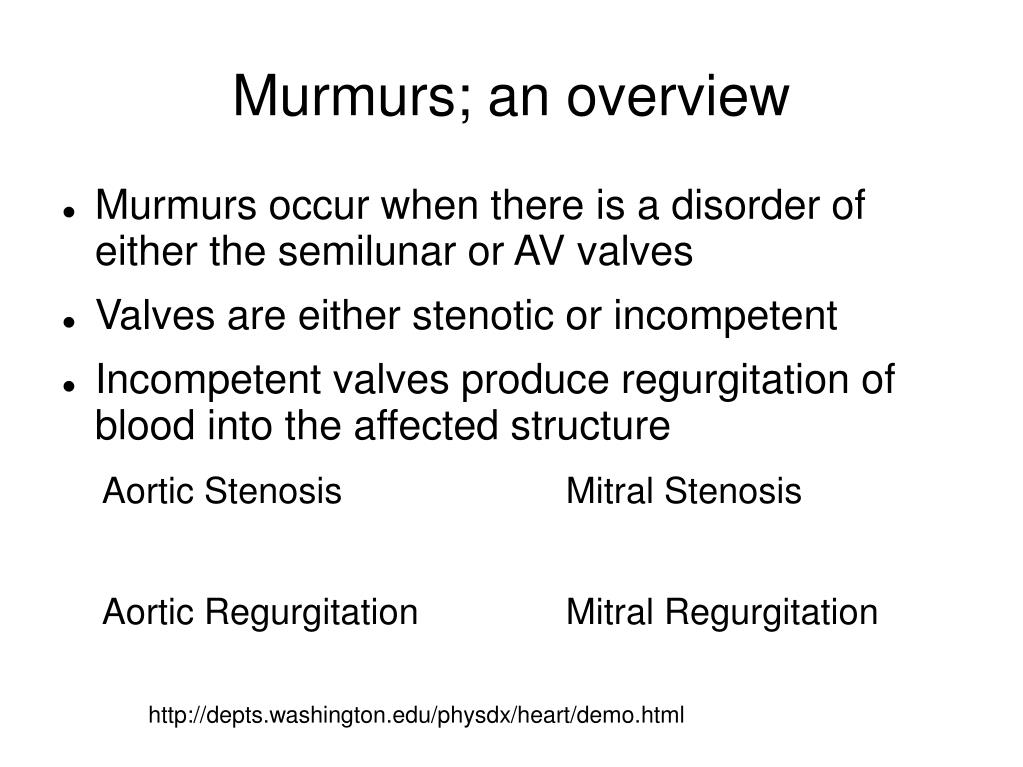 Murmurs; an overview

- Murmurs occur when there is a disorder of either the semilunar or AV valves
- Valves are either stenotic or incompetent
- Incompetent valves produce regurgitation of blood into the affected structure

Aortic Stenosis

Aortic Regurgitation

Mitral Stenosis

Mitral Regurgitation

http://depts.washington.edu/physdx/heart/demo.html